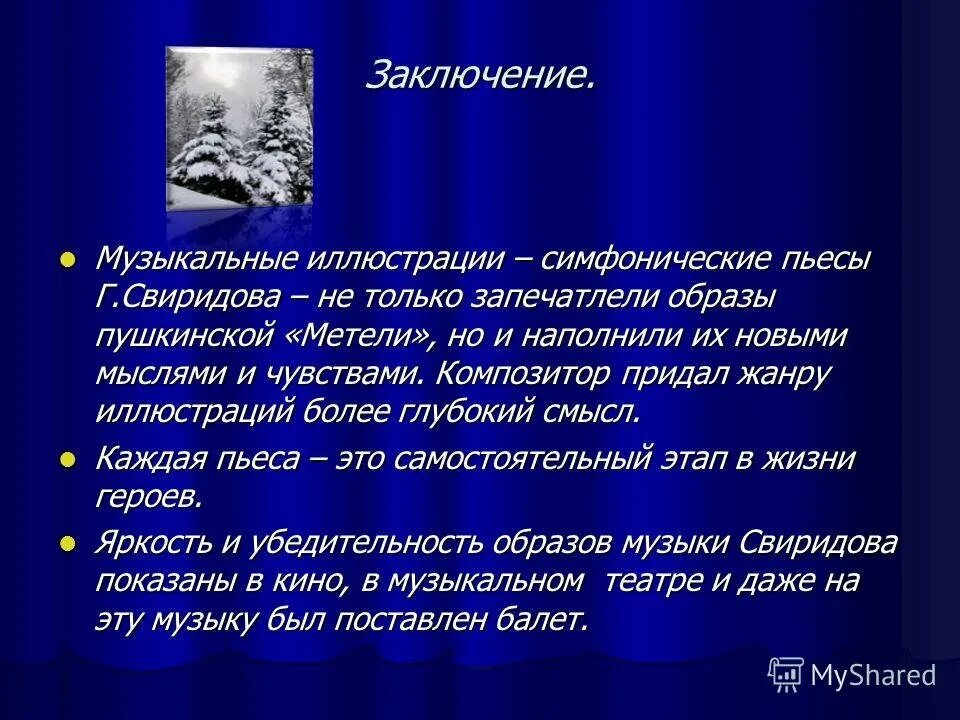 Заключение.

Музыкальные иллюстрации – симфонические пьесы Г.Свиридова – не только запечатлели образы пушкинской «Метели», но и наполнили их новыми мыслями и чувствами. Композитор придал жанру иллюстраций более глубокий смысл.

Каждая пьеса – это самостоятельный этап в жизни героев.

Яркость и убедительность образов музыки Свиридова показаны в кино, в музыкальном театре и даже на эту музыку был поставлен балет.

MyShared